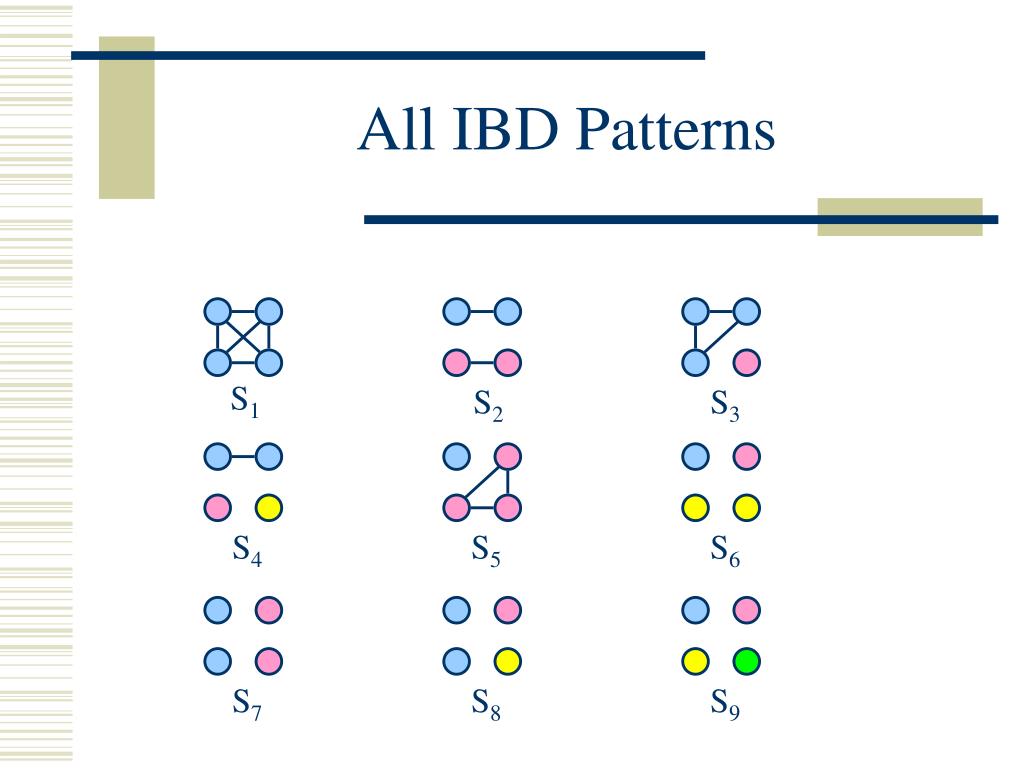 All IBD Patterns

$S_1$ $S_2$ $S_3$

$S_4$ $S_5$ $S_6$

$S_7$ $S_8$ $S_9$